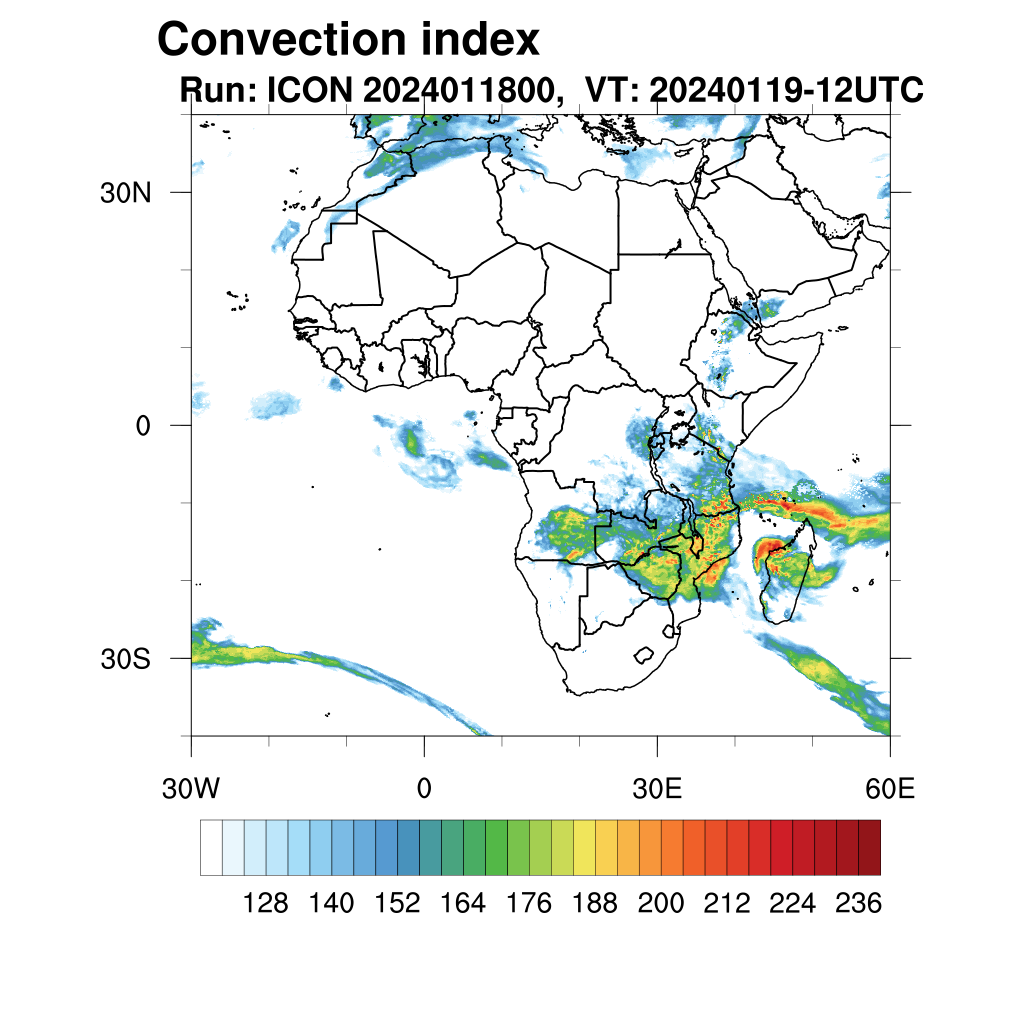 Convection index
Run: ICON 2024011800, VT: 20240119-12UTC

30N
0
30S

30W
0
30E
60E

128 140 152 164 176 188 200 212 224 236